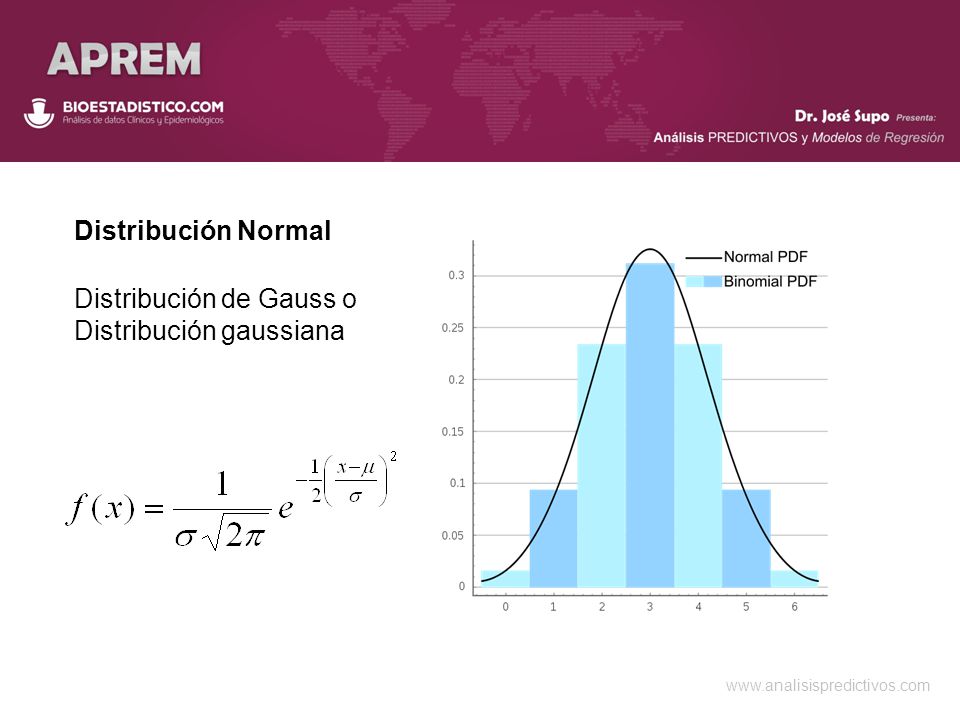 APREM

BIOESTADISTICO.COM
Análisis de datos Clínicos y Epidemiológicos

Dr. José Supo Presenta:
Análisis PREDICTIVOS y Modelos de Regresión

Distribución Normal

Distribución de Gauss o Distribución gaussiana

$f(x) = \frac{1}{\sigma\sqrt{2\pi}} e^{-\frac{1}{2}\left(\frac{x-\mu}{\sigma}\right)^2}$

Normal PDF
Binomial PDF

0.3
0.25
0.2
0.15
0.1
0.05
0

0 1 2 3 4 5 6

www.analisispredictivos.com